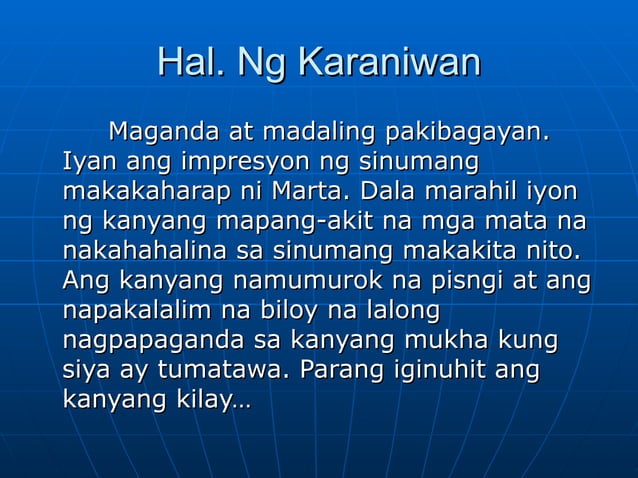 Hal. Ng Karaniwan

Maganda at madaling pakibagayan. Iyan ang impresyon ng sinumang makakaharap ni Marta. Dala marahil iyon ng kanyang mapang-akit na mga mata na nakahahalina sa sinumang makakita nito. Ang kanyang namumurok na pisngi at ang napakalalim na biloy na lalong nagpapaganda sa kanyang mukha kung siya ay tumatawa. Parang iginuhit ang kanyang kilay…